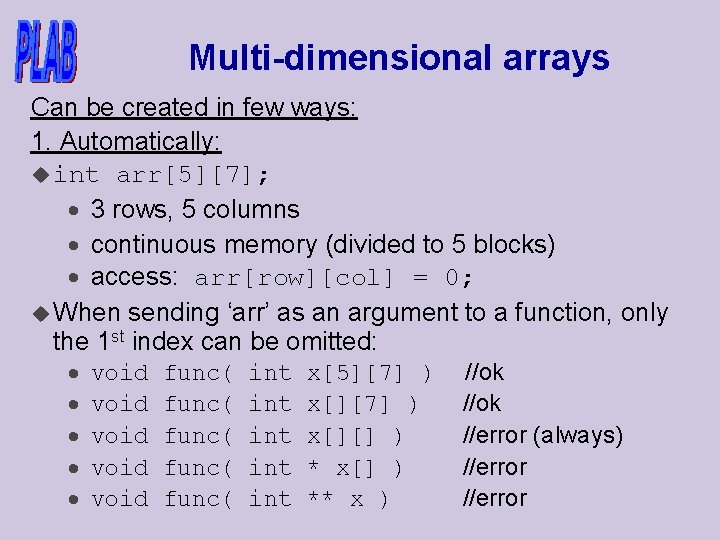 PLAB

Multi-dimensional arrays

Can be created in few ways:

1. Automatically:

◆ int arr[5][7];

• 3 rows, 5 columns
• continuous memory (divided to 5 blocks)
• access: arr[row][col] = 0;

◆ When sending 'arr' as an argument to a function, only the 1$^{st}$ index can be omitted:

• void func( int x[5][7] ) //ok
• void func( int x[][7] ) //ok
• void func( int x[][] ) //error (always)
• void func( int * x[] ) //error
• void func( int ** x ) //error